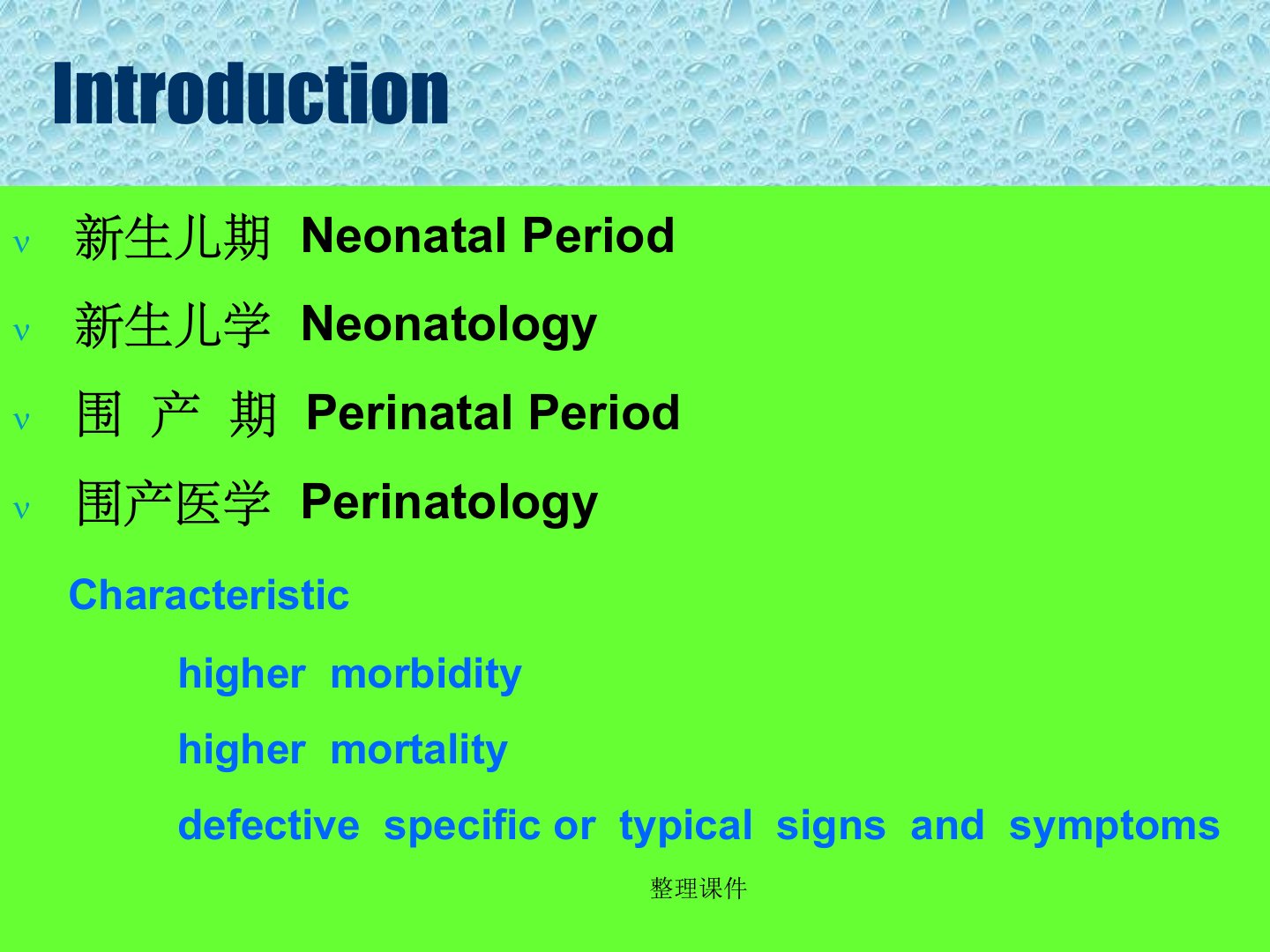 Introduction

ν 新生儿期 Neonatal Period

ν 新生儿学 Neonatology

ν 围 产 期 Perinatal Period

ν 围产医学 Perinatology

Characteristic

higher morbidity

higher mortality

defective specific or typical signs and symptoms

整理课件